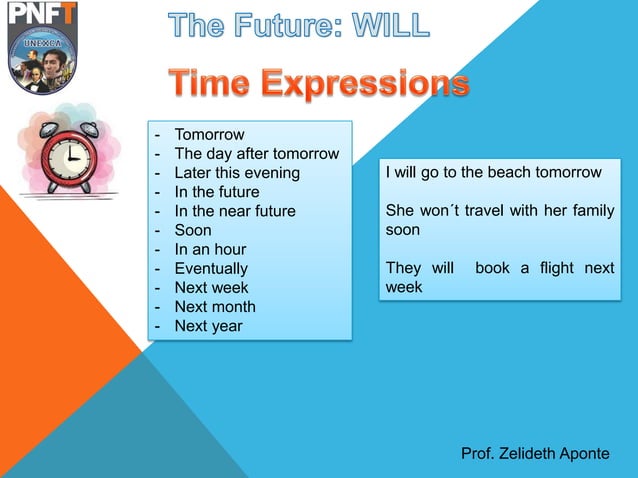 PNFT
UNEXCA

The Future: WILL

Time Expressions

- Tomorrow
- The day after tomorrow
- Later this evening
- In the future
- In the near future
- Soon
- In an hour
- Eventually
- Next week
- Next month
- Next year

I will go to the beach tomorrow

She won´t travel with her family soon

They will book a flight next week

Prof. Zelideth Aponte